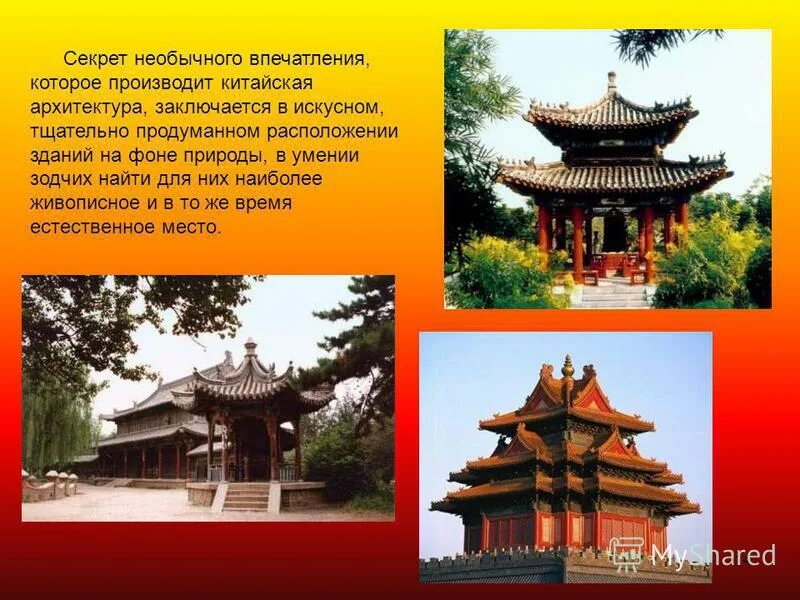 Секрет необычного впечатления, которое производит китайская архитектура, заключается в искусном, тщательно продуманном расположении зданий на фоне природы, в умении зодчих найти для них наиболее живописное и в то же время естественное место.

MyShared